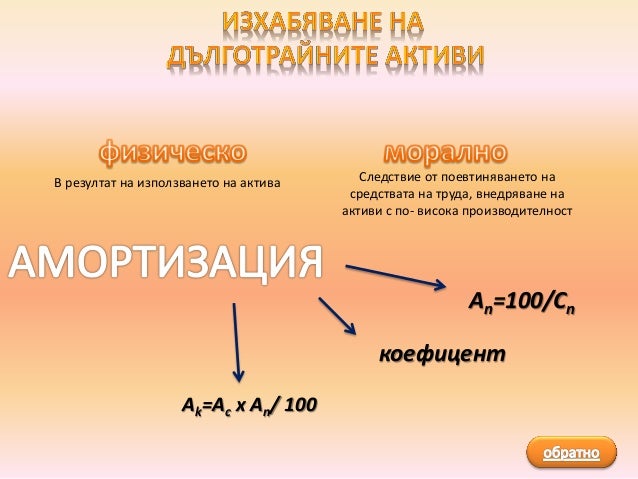 ИЗХАБЯВАНЕ НА ДЪЛГОТРАЙНИТЕ АКТИВИ

физическо

В резултат на използването на актива

морално

Следствие от поевтиняването на средствата на труда, внедряване на активи с по- висока производителност

АМОРТИЗАЦИЯ

$A_n=100/C_n$

коефицент

$A_k=A_c \times A_n/100$

обратно